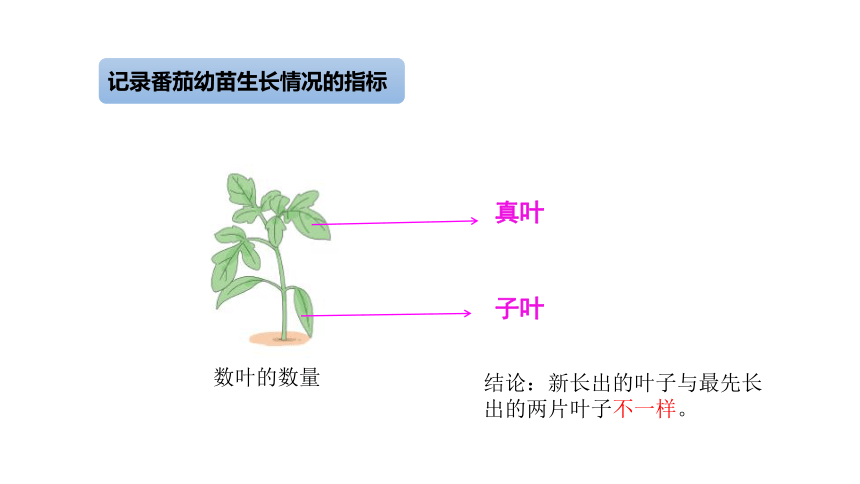 记录番茄幼苗生长情况的指标

真叶

子叶

数叶的数量

结论：新长出的叶子与最先长出的两片叶子不一样。